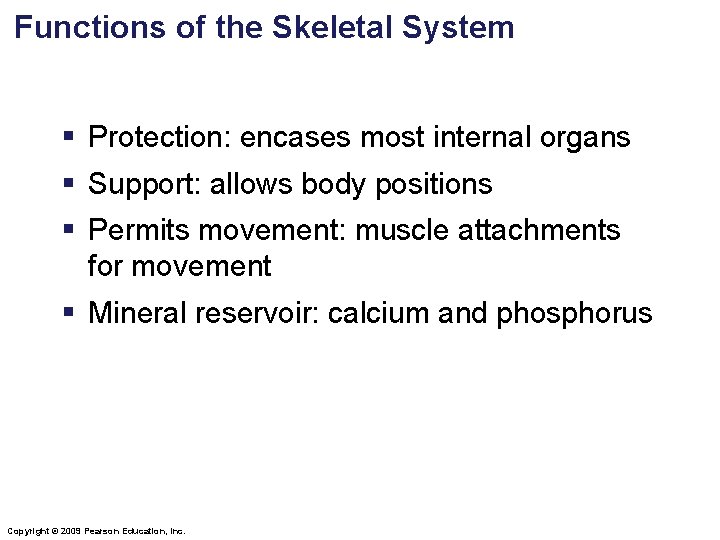 Functions of the Skeletal System

▪ Protection: encases most internal organs

▪ Support: allows body positions

▪ Permits movement: muscle attachments for movement

▪ Mineral reservoir: calcium and phosphorus

Copyright © 2009 Pearson Education, Inc.